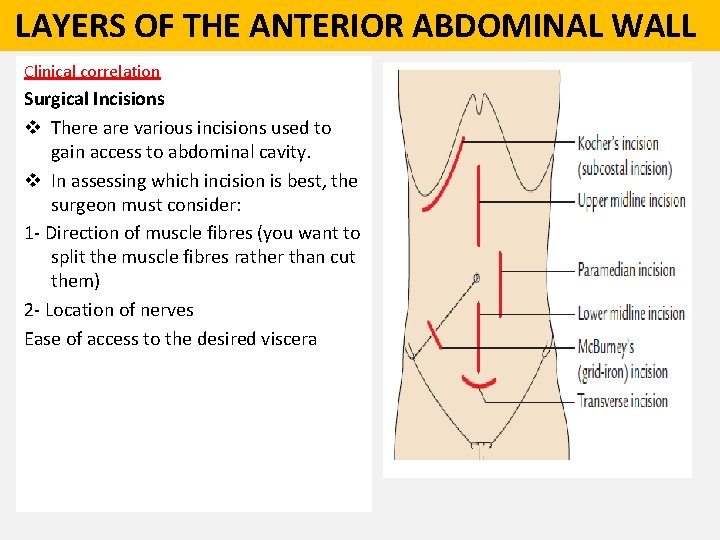 LAYERS OF THE ANTERIOR ABDOMINAL WALL

Clinical correlation

Surgical Incisions

❖ There are various incisions used to gain access to abdominal cavity.

❖ In assessing which incision is best, the surgeon must consider:

1- Direction of muscle fibres (you want to split the muscle fibres rather than cut them)

2- Location of nerves

Ease of access to the desired viscera

Kocher's incision (subcostal incision)

Upper midline incision

Paramedian incision

Lower midline incision

McBurney's (grid-iron) incision

Transverse incision